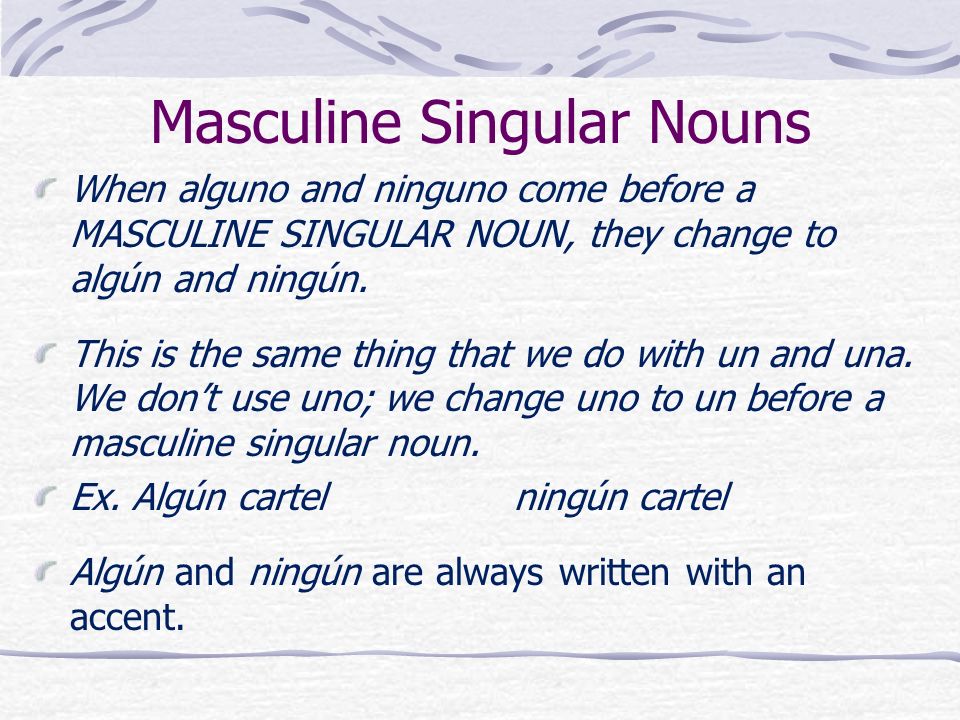 Masculine Singular Nouns

When alguno and ninguno come before a MASCULINE SINGULAR NOUN, they change to algún and ningún.

This is the same thing that we do with un and una. We don't use uno; we change uno to un before a masculine singular noun.

Ex. Algún cartel ningún cartel

Algún and ningún are always written with an accent.